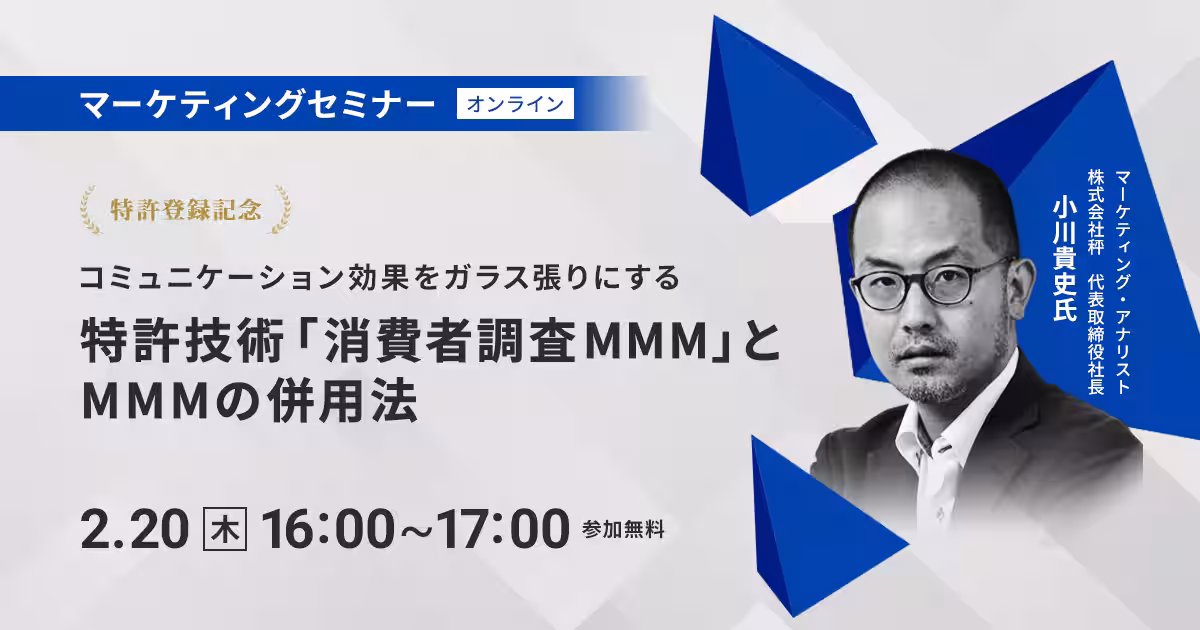 マーケティングセミナー オンライン

特許登録記念

コミュニケーション効果をガラス張りにする

特許技術「消費者調査MMM」とMMMの併用法

2.20 木 16:00~17:00 参加無料

マーケティング・アナリスト
株式会社秤 代表取締役社長
小川貴史氏